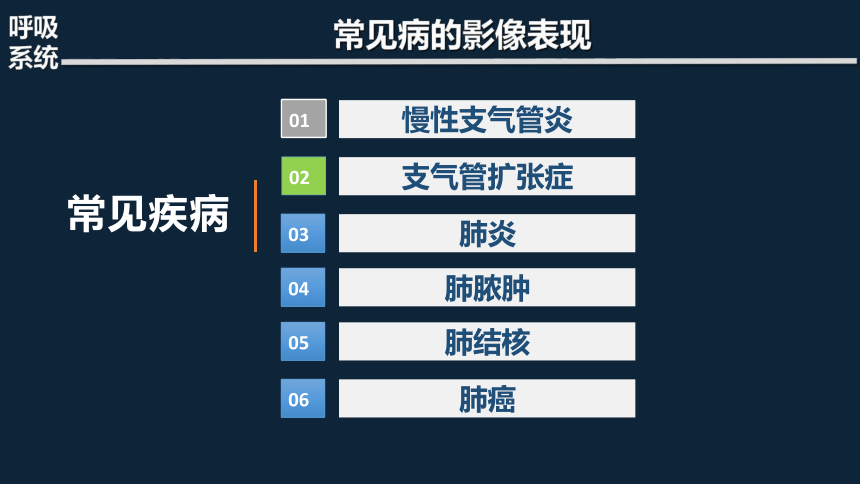 呼吸系统

常见病的影像表现

常见疾病

01 慢性支气管炎

02 支气管扩张症

03 肺炎

04 肺脓肿

05 肺结核

06 肺癌